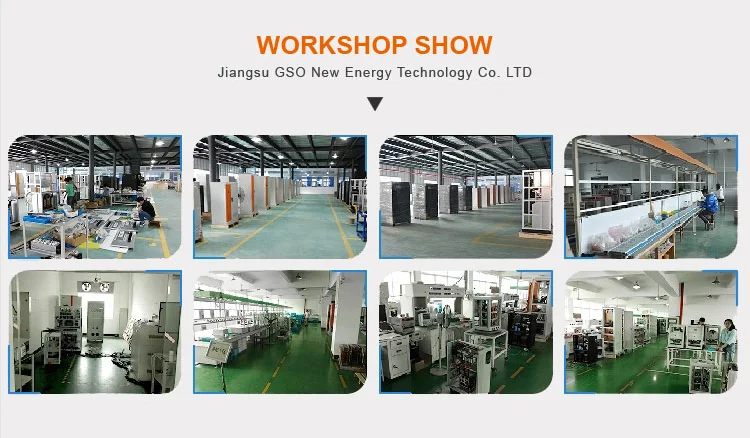 WORKSHOP SHOW
Jiangsu GSO New Energy Technology Co. LTD